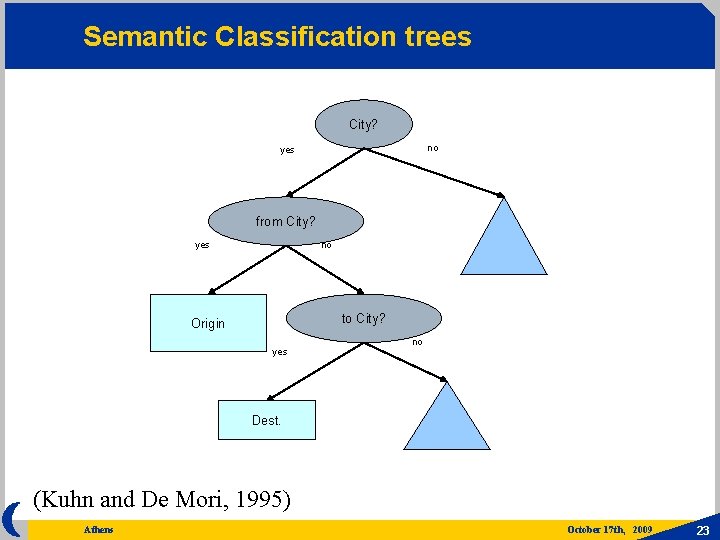 Semantic Classification trees

City?

yes

no

from City?

yes

no

Origin

to City?

yes

no

Dest.

(Kuhn and De Mori, 1995)

Athens

October 17th, 2009

23